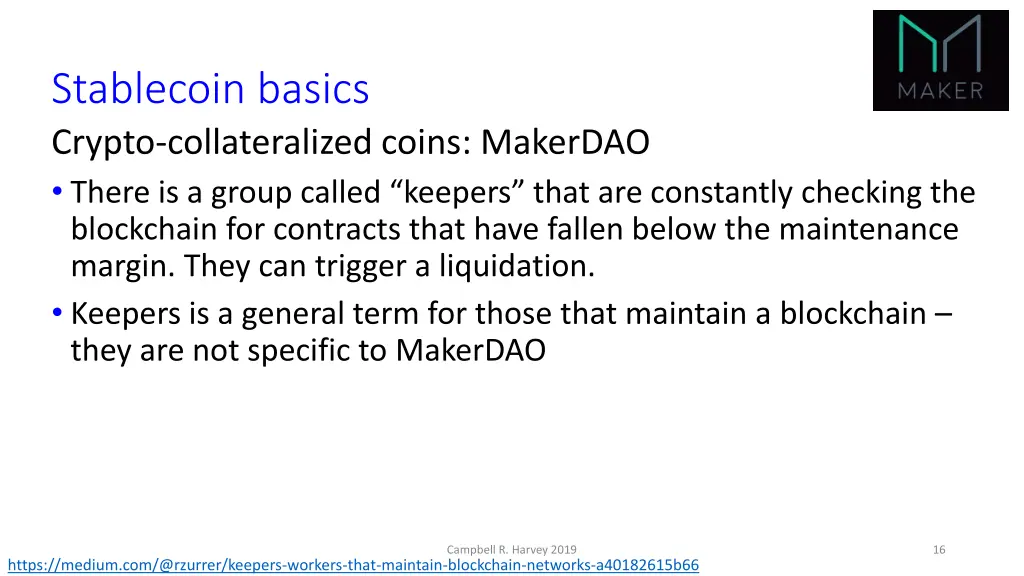 MAKER

Stablecoin basics

Crypto-collateralized coins: MakerDAO

• There is a group called “keepers” that are constantly checking the blockchain for contracts that have fallen below the maintenance margin. They can trigger a liquidation.

• Keepers is a general term for those that maintain a blockchain – they are not specific to MakerDAO

Campbell R. Harvey 2019

16

https://medium.com/@rzurrer/keepers-workers-that-maintain-blockchain-networks-a40182615b66